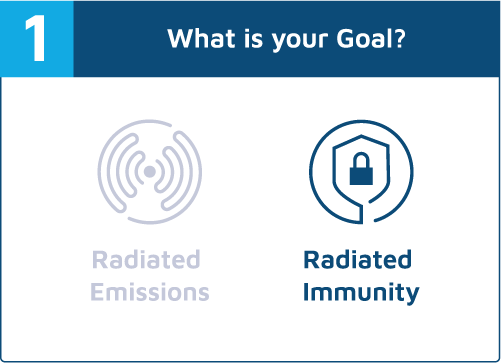 1

What is your Goal?

Radiated Emissions

Radiated Immunity